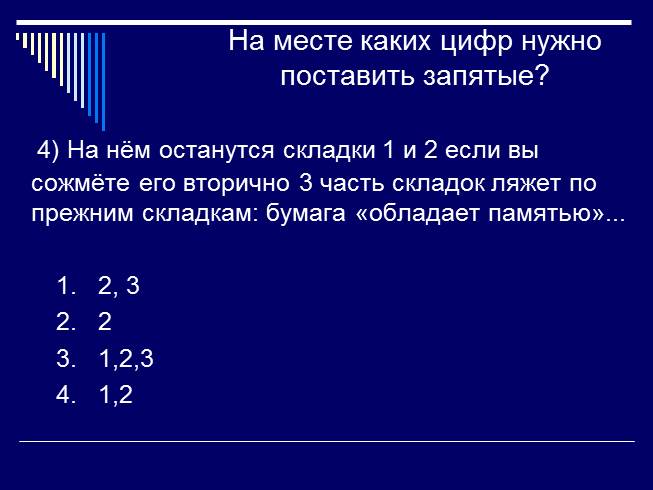 На месте каких цифр нужно поставить запятые?

4) На нём останутся складки 1 и 2 если вы сожмёте его вторично 3 часть складок ляжет по прежним складкам: бумага «обладает памятью»...

1. 2, 3
2. 2
3. 1,2,3
4. 1,2